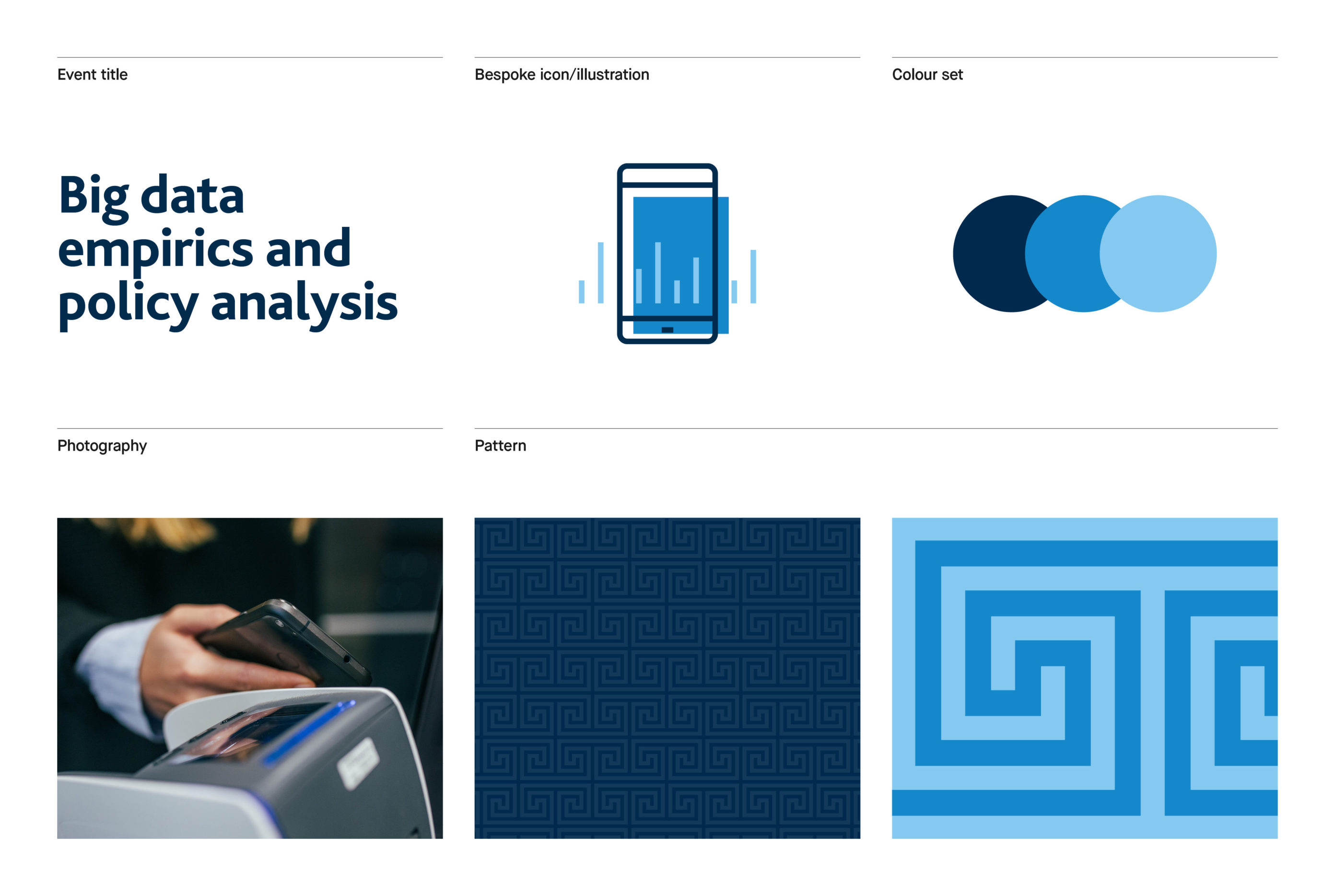 Event title

Big data empirics and policy analysis

Bespoke icon/illustration

Colour set

Photography

Pattern